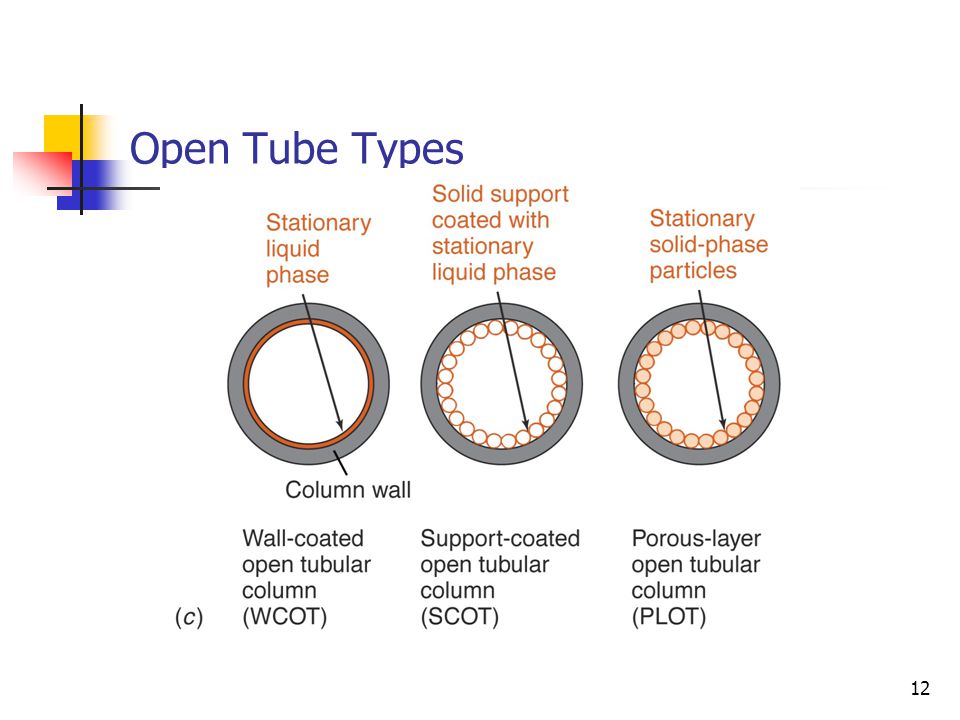 Open Tube Types

Stationary liquid phase

Solid support coated with stationary liquid phase

Stationary solid-phase particles

Column wall

(c)

Wall-coated open tubular column (WCOT)

Support-coated open tubular column (SCOT)

Porous-layer open tubular column (PLOT)

12